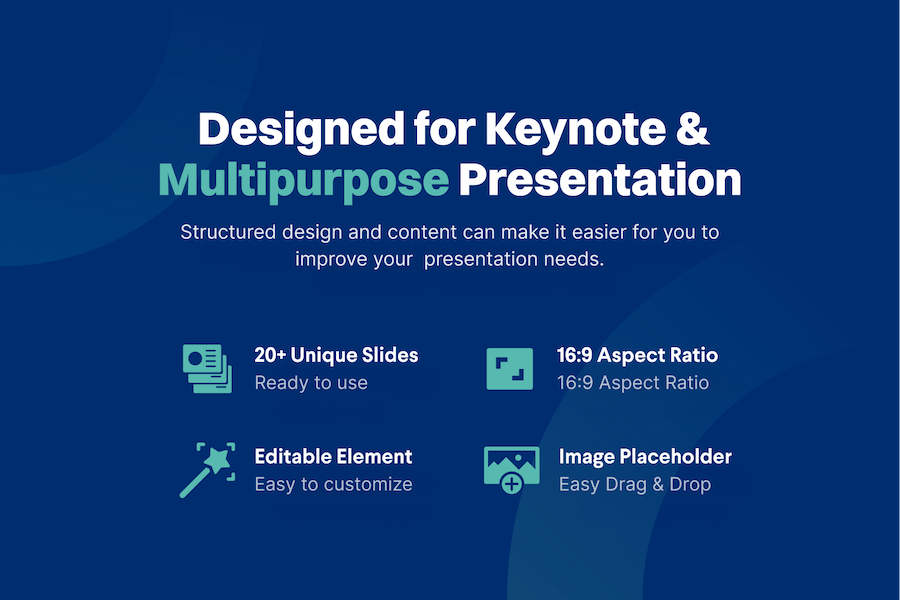 Designed for Keynote & Multipurpose Presentation

Structured design and content can make it easier for you to improve your  presentation needs.

20+ Unique Slides
Ready to use

16:9 Aspect Ratio
16:9 Aspect Ratio

Editable Element
Easy to customize

Image Placeholder
Easy Drag & Drop